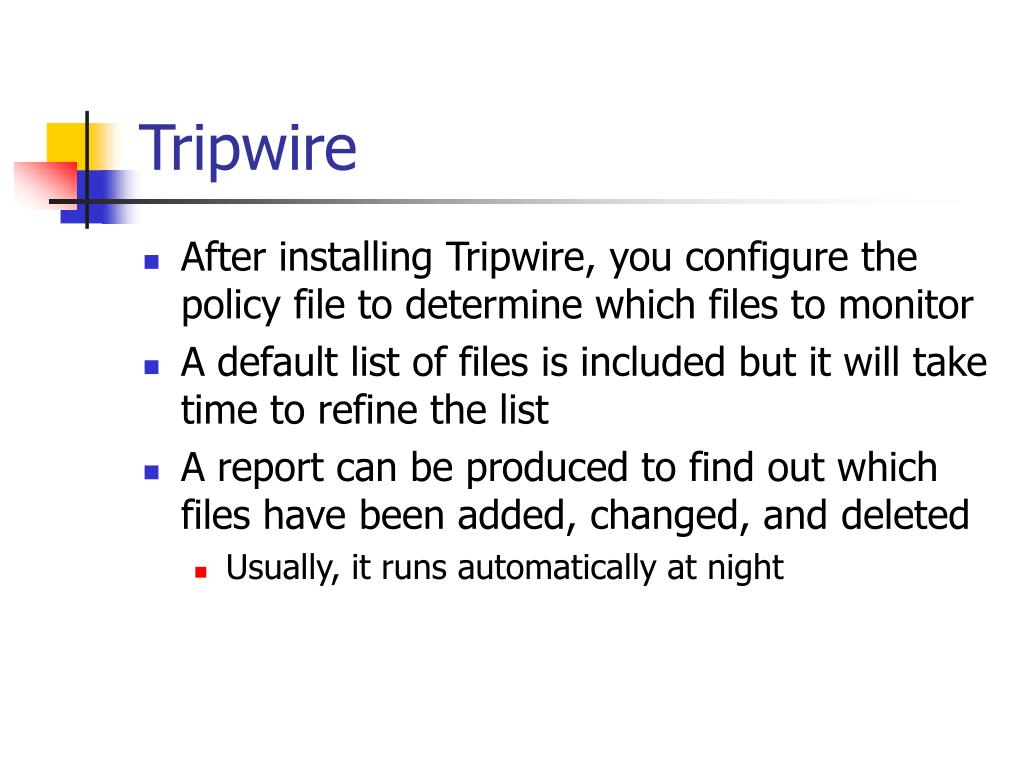 Tripwire

- After installing Tripwire, you configure the policy file to determine which files to monitor
- A default list of files is included but it will take time to refine the list
- A report can be produced to find out which files have been added, changed, and deleted
  - Usually, it runs automatically at night